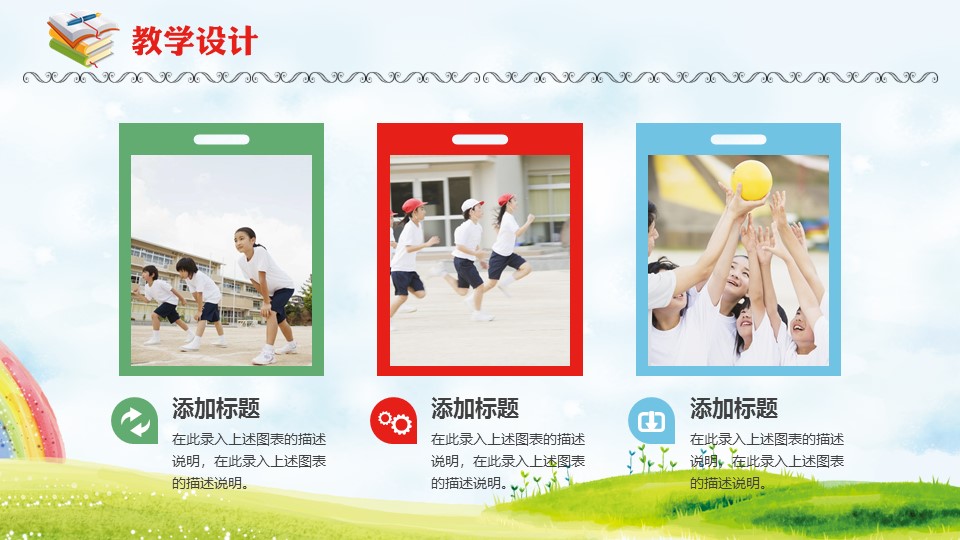 教学设计

添加标题

在此录入上述图表的描述说明，在此录入上述图表的描述说明。

添加标题

在此录入上述图表的描述说明，在此录入上述图表的描述说明。

添加标题

在此录入上述图表的描述说明，在此录入上述图表的描述说明。